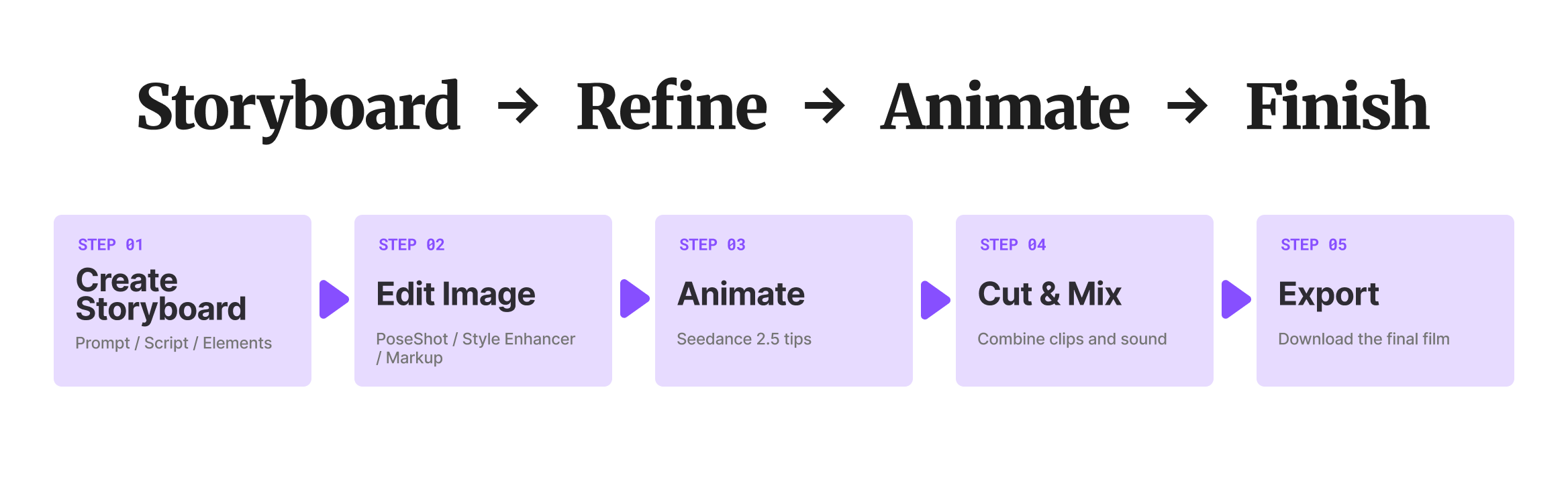 Storyboard → Refine → Animate → Finish

STEP 01
Create Storyboard
Prompt / Script / Elements

STEP 02
Edit Image
PoseShot / Style Enhancer / Markup

STEP 03
Animate
Seedance 2.5 tips

STEP 04
Cut & Mix
Combine clips and sound

STEP 05
Export
Download the final film